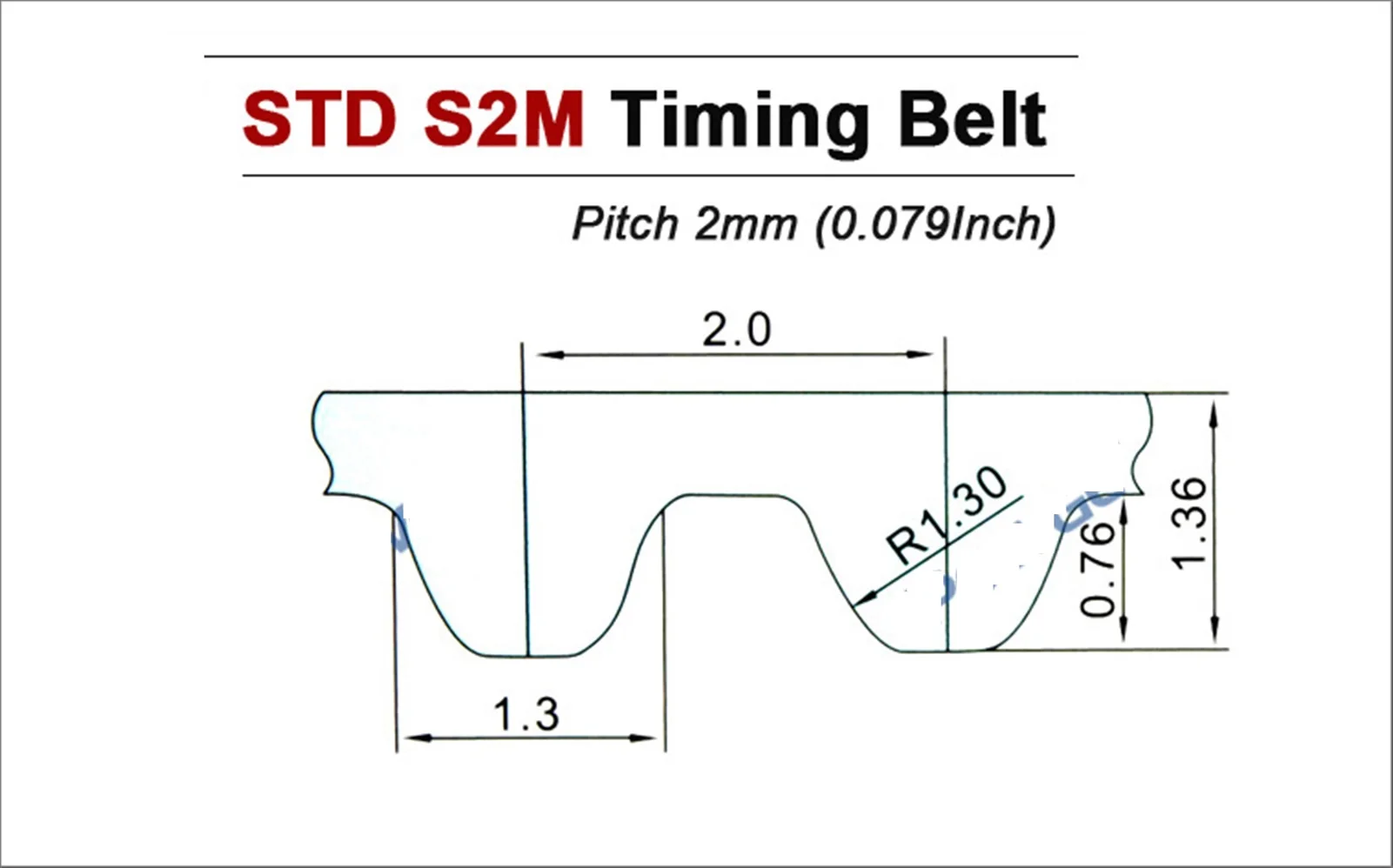 STD S2M Timing Belt

Pitch 2mm (0.079Inch)

2.0

R1.30

0.76

1.36

1.3